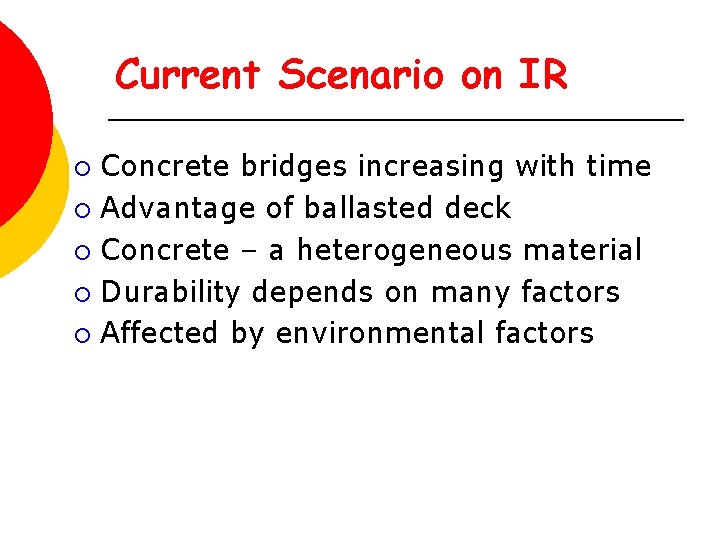 Current Scenario on IR

- Concrete bridges increasing with time
- Advantage of ballasted deck
- Concrete – a heterogeneous material
- Durability depends on many factors
- Affected by environmental factors